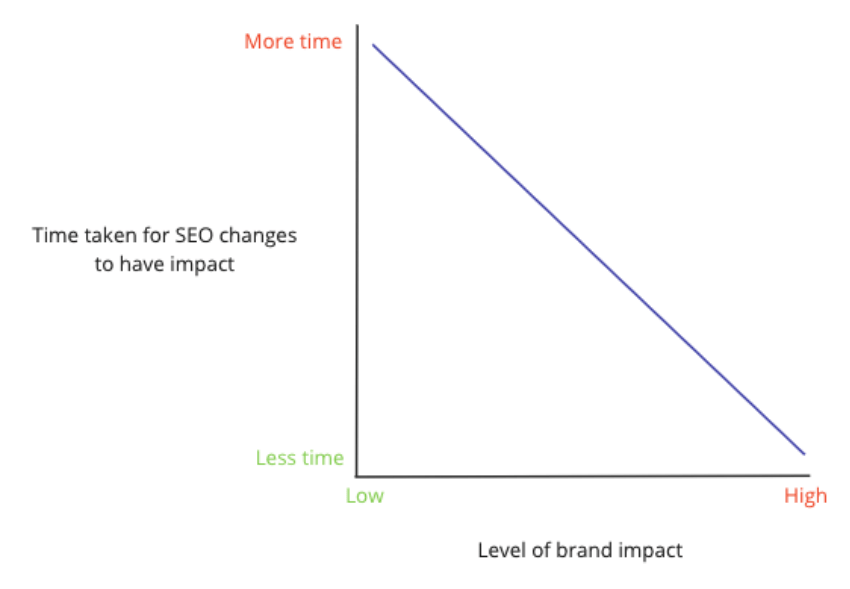 More time

Time taken for SEO changes to have impact

Less time

Low

High

Level of brand impact